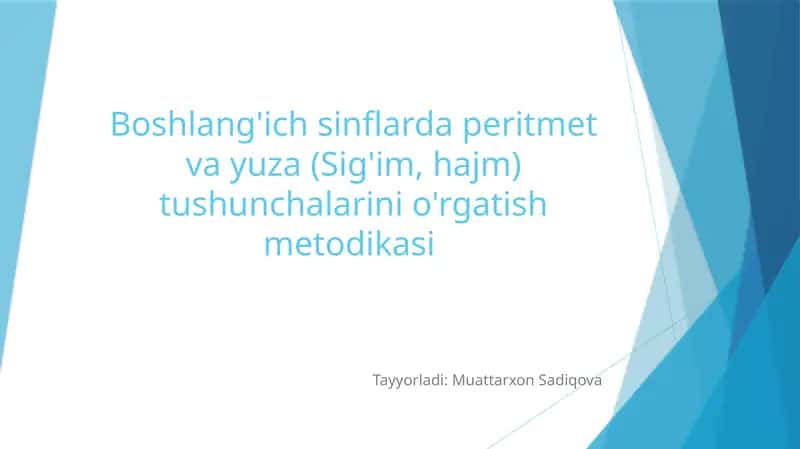 Boshlang'ich sinflarda peritmet va yuza (Sig'im, hajm) tushunchalarini o'rgatish metodikasi

Tayyorladi: Muattarxon Sadiqova